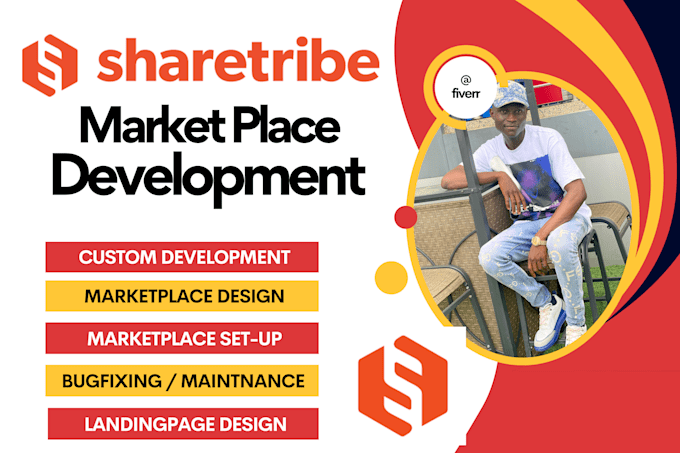 sharetribe

Market Place Development

@ fiverr

CUSTOM DEVELOPMENT

MARKETPLACE DESIGN

MARKETPLACE SET-UP

BUGFIXING / MAINTNANCE

LANDINGPAGE DESIGN